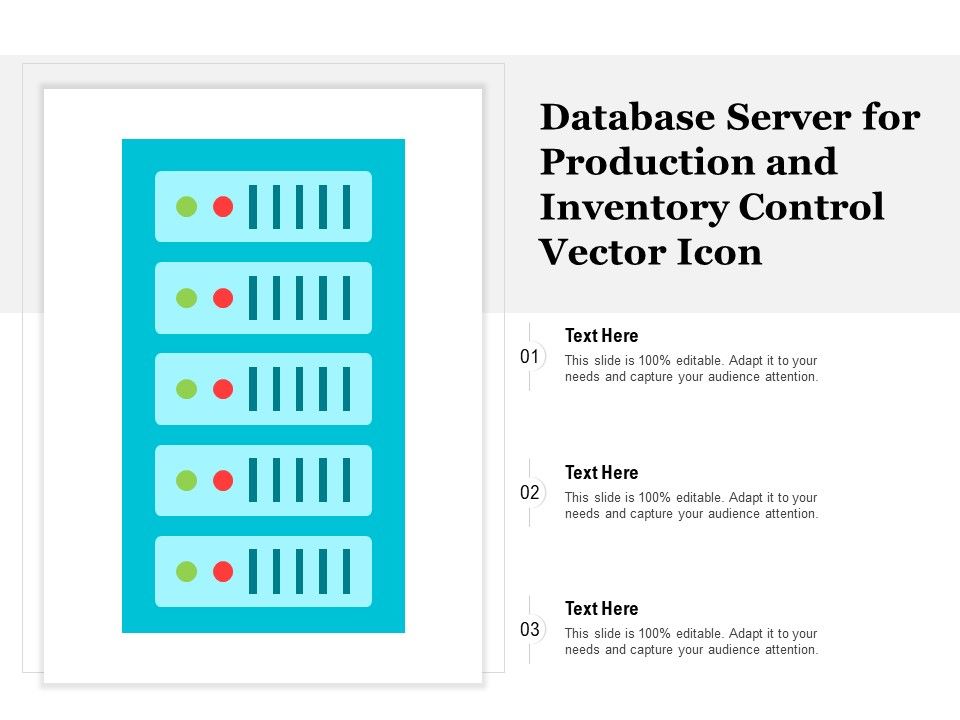 Database Server for Production and Inventory Control Vector Icon

01
Text Here
This slide is 100% editable. Adapt it to your needs and capture your audience attention.

02
Text Here
This slide is 100% editable. Adapt it to your needs and capture your audience attention.

03
Text Here
This slide is 100% editable. Adapt it to your needs and capture your audience attention.